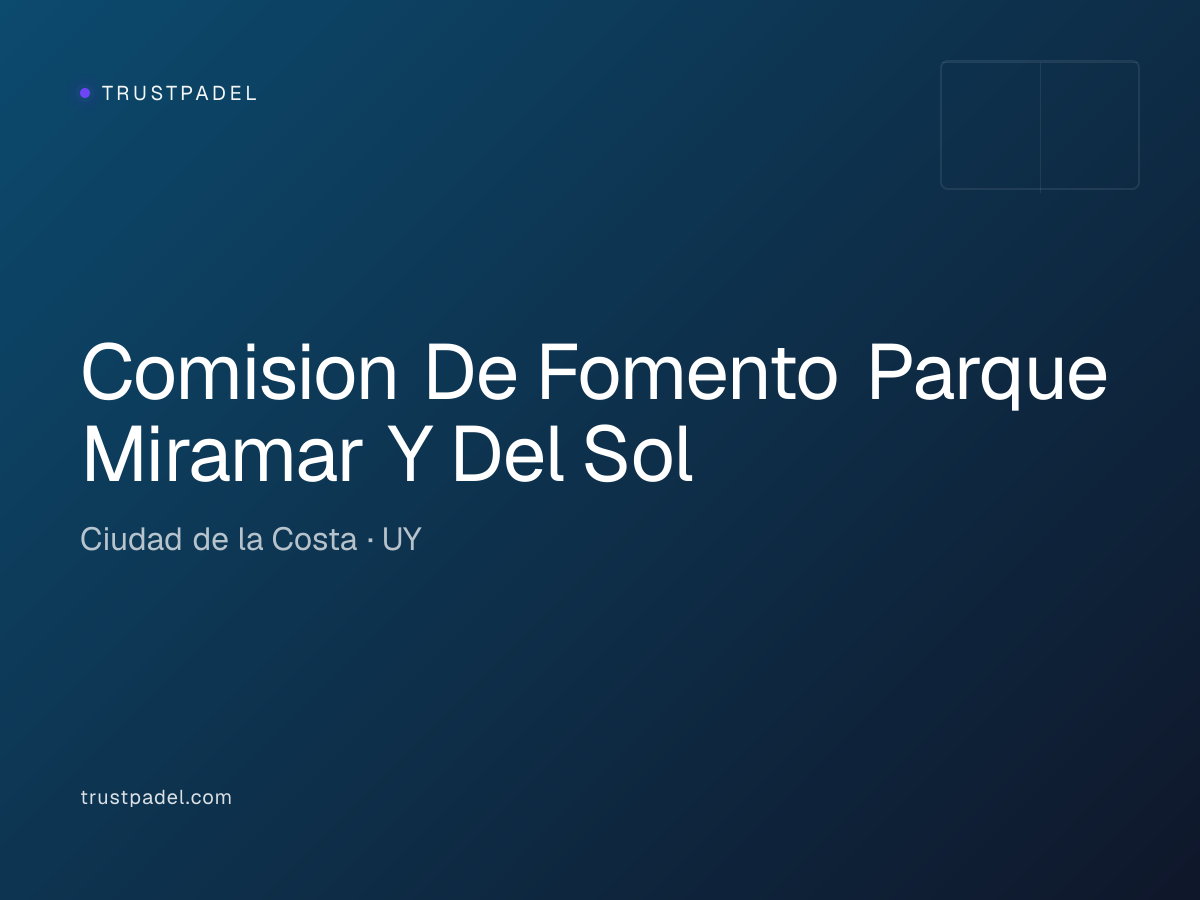 TRUSTPADEL

Comision De Fomento Parque Miramar Y Del Sol

Ciudad de la Costa · UY

trustpadel.com